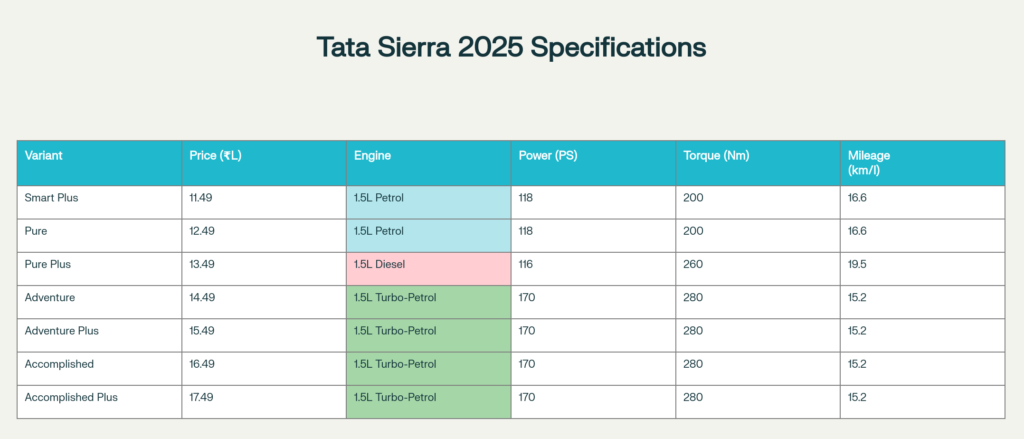 Tata Sierra 2025 Specifications

| Variant | Price (₹L) | Engine | Power (PS) | Torque (Nm) | Mileage (km/l) |
|---|---|---|---|---|---|
| Smart Plus | 11.49 | 1.5L Petrol | 118 | 200 | 16.6 |
| Pure | 12.49 | 1.5L Petrol | 118 | 200 | 16.6 |
| Pure Plus | 13.49 | 1.5L Diesel | 116 | 260 | 19.5 |
| Adventure | 14.49 | 1.5L Turbo-Petrol | 170 | 280 | 15.2 |
| Adventure Plus | 15.49 | 1.5L Turbo-Petrol | 170 | 280 | 15.2 |
| Accomplished | 16.49 | 1.5L Turbo-Petrol | 170 | 280 | 15.2 |
| Accomplished Plus | 17.49 | 1.5L Turbo-Petrol | 170 | 280 | 15.2 |